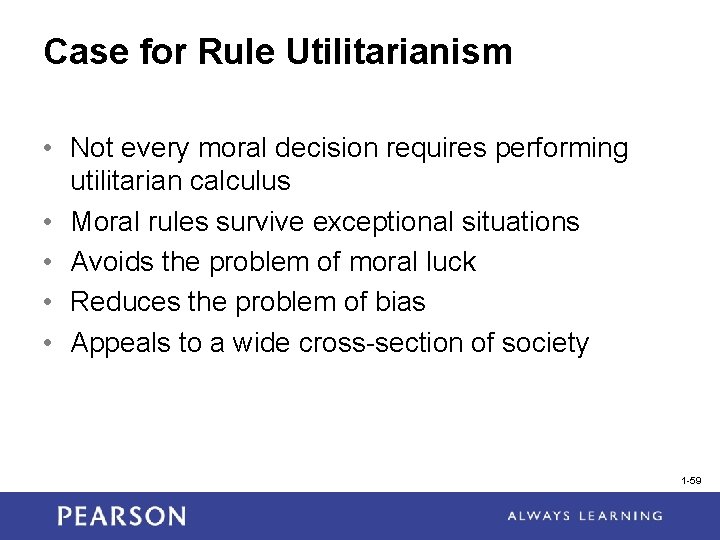 Case for Rule Utilitarianism

• Not every moral decision requires performing utilitarian calculus
• Moral rules survive exceptional situations
• Avoids the problem of moral luck
• Reduces the problem of bias
• Appeals to a wide cross-section of society

1-59

PEARSON

ALWAYS LEARNING